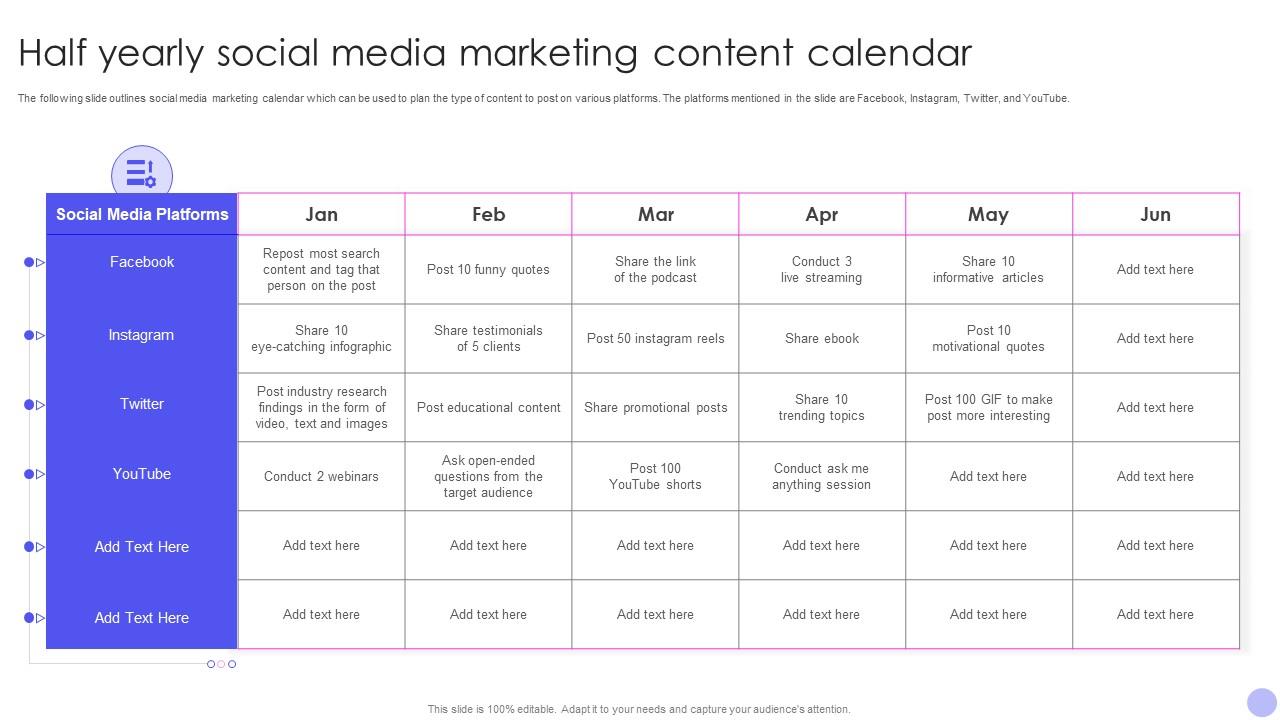 Half yearly social media marketing content calendar

The following slide outlines social media marketing calendar which can be used to plan the type of content to post on various platforms. The platforms mentioned in the slide are Facebook, Instagram, Twitter, and YouTube.

| Social Media Platforms | Jan | Feb | Mar | Apr | May | Jun |
|---|---|---|---|---|---|---|
| Facebook | Repost most search content and tag that person on the post | Post 10 funny quotes | Share the link of the podcast | Conduct 3 live streaming | Share 10 informative articles | Add text here |
| Instagram | Share 10 eye-catching infographic | Share testimonials of 5 clients | Post 50 instagram reels | Share ebook | Post 10 motivational quotes | Add text here |
| Twitter | Post industry research findings in the form of video, text and images | Post educational content | Share promotional posts | Share 10 trending topics | Post 100 GIF to make post more interesting | Add text here |
| YouTube | Conduct 2 webinars | Ask open-ended questions from the target audience | Post 100 YouTube shorts | Conduct ask me anything session | Add text here | Add text here |
| Add Text Here | Add text here | Add text here | Add text here | Add text here | Add text here | Add text here |
| Add Text Here | Add text here | Add text here | Add text here | Add text here | Add text here | Add text here |

This slide is 100% editable. Adapt it to your needs and capture your audience's attention.